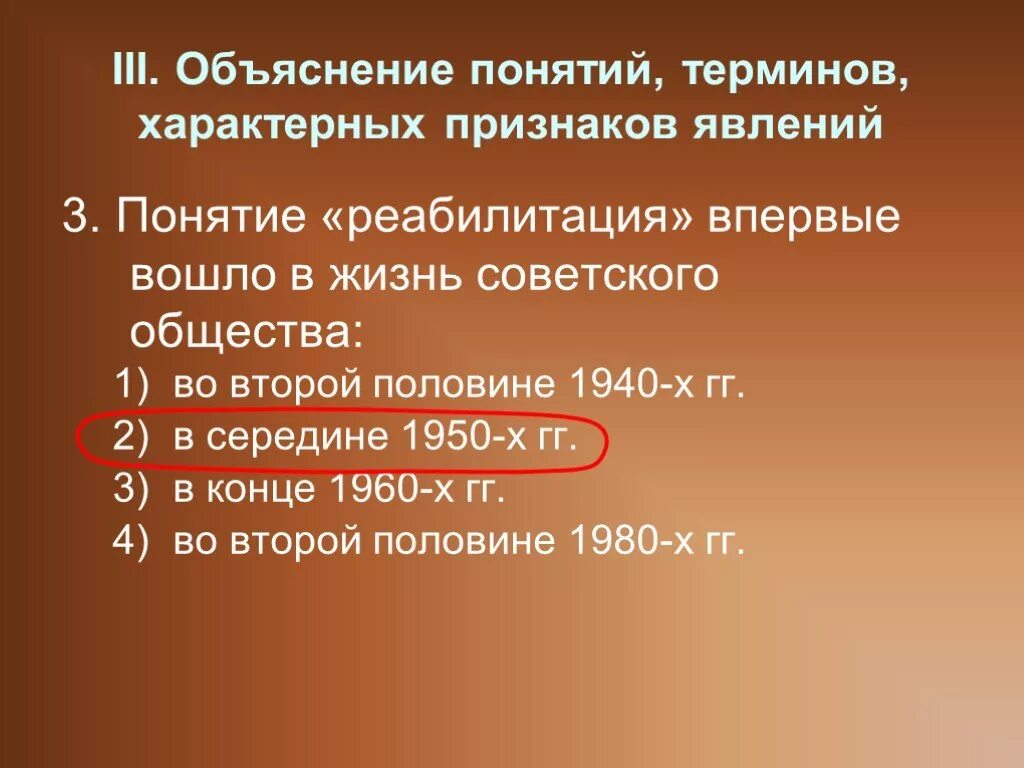 III. Объяснение понятий, терминов, характерных признаков явлений

3. Понятие «реабилитация» впервые вошло в жизнь советского общества:

1) во второй половине 1940-х гг.
2) в середине 1950-х гг.
3) в конце 1960-х гг.
4) во второй половине 1980-х гг.